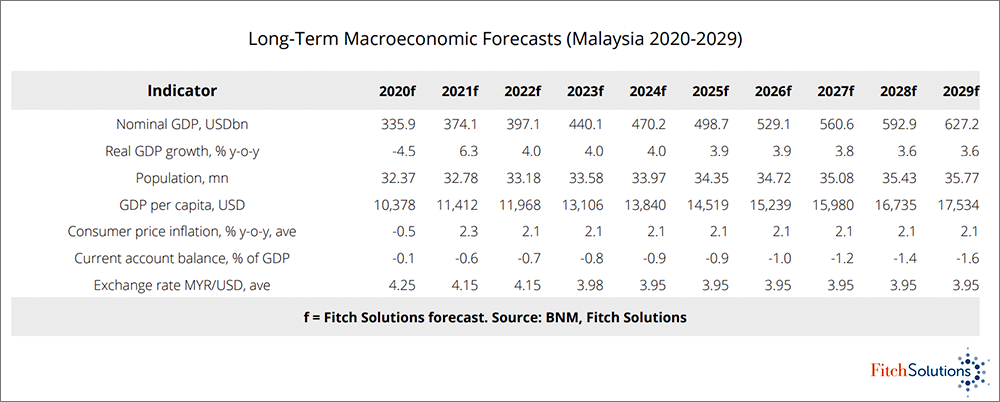 Long-Term Macroeconomic Forecasts (Malaysia 2020-2029)

| Indicator | 2020f | 2021f | 2022f | 2023f | 2024f | 2025f | 2026f | 2027f | 2028f | 2029f |
|---|---|---|---|---|---|---|---|---|---|---|
| Nominal GDP, USDbn | 335.9 | 374.1 | 397.1 | 440.1 | 470.2 | 498.7 | 529.1 | 560.6 | 592.9 | 627.2 |
| Real GDP growth, % y-o-y | -4.5 | 6.3 | 4.0 | 4.0 | 4.0 | 3.9 | 3.9 | 3.8 | 3.6 | 3.6 |
| Population, mn | 32.37 | 32.78 | 33.18 | 33.58 | 33.97 | 34.35 | 34.72 | 35.08 | 35.43 | 35.77 |
| GDP per capita, USD | 10,378 | 11,412 | 11,968 | 13,106 | 13,840 | 14,519 | 15,239 | 15,980 | 16,735 | 17,534 |
| Consumer price inflation, % y-o-y, ave | -0.5 | 2.3 | 2.1 | 2.1 | 2.1 | 2.1 | 2.1 | 2.1 | 2.1 | 2.1 |
| Current account balance, % of GDP | -0.1 | -0.6 | -0.7 | -0.8 | -0.9 | -0.9 | -1.0 | -1.2 | -1.4 | -1.6 |
| Exchange rate MYR/USD, ave | 4.25 | 4.15 | 4.15 | 3.98 | 3.95 | 3.95 | 3.95 | 3.95 | 3.95 | 3.95 |

f = Fitch Solutions forecast. Source: BNM, Fitch Solutions

FitchSolutions